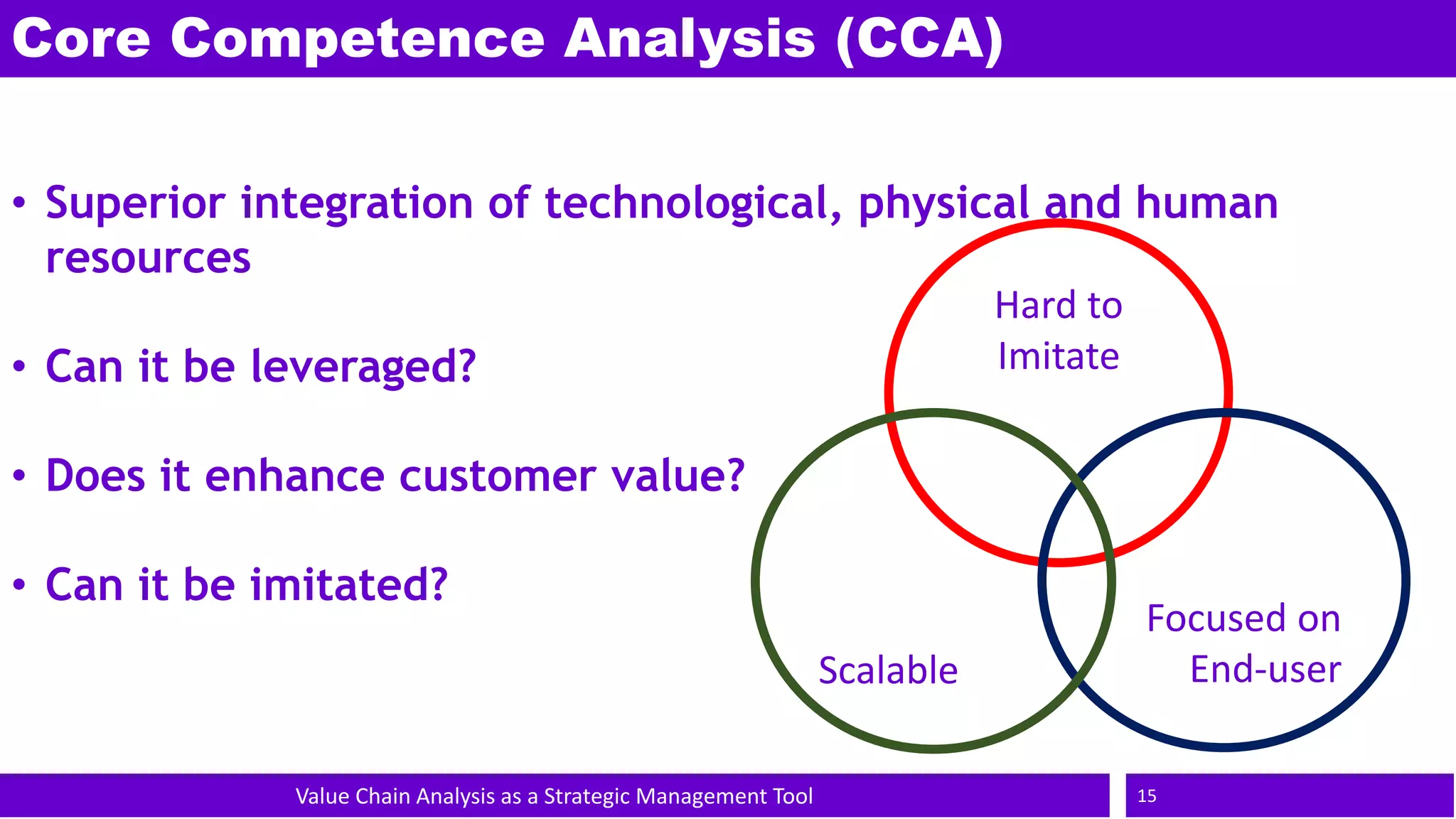 Core Competence Analysis (CCA)

• Superior integration of technological, physical and human resources

• Can it be leveraged?

• Does it enhance customer value?

• Can it be imitated?

Hard to Imitate

Scalable

Focused on End-user

Value Chain Analysis as a Strategic Management Tool

15